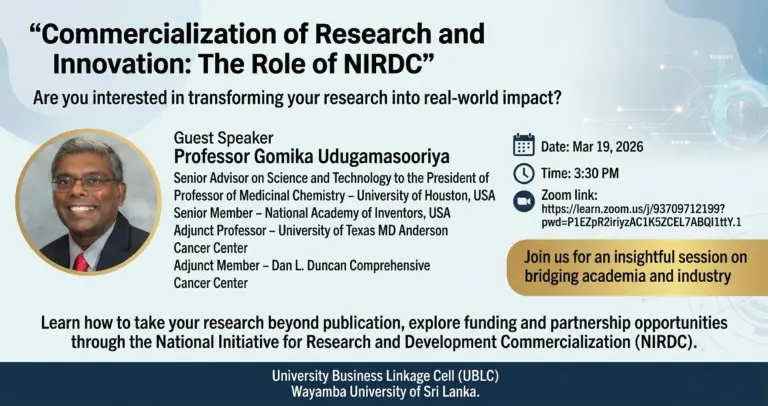 “Commercialization of Research and Innovation: The Role of NIRDC”

Are you interested in transforming your research into real-world impact?

Guest Speaker
Professor Gomika Udugamasooriya
Senior Advisor on Science and Technology to the President of
Professor of Medicinal Chemistry – University of Houston, USA
Senior Member – National Academy of Inventors, USA
Adjunct Professor – University of Texas MD Anderson Cancer Center
Adjunct Member – Dan L. Duncan Comprehensive Cancer Center

Date: Mar 19, 2026
Time: 3:30 PM
Zoom link: https://learn.zoom.us/j/93709712199?pwd=P1EZpR2iriyzAC1K5ZCEL7ABQI1ttY.1

Join us for an insightful session on bridging academia and industry

Learn how to take your research beyond publication, explore funding and partnership opportunities through the National Initiative for Research and Development Commercialization (NIRDC).

University Business Linkage Cell (UBLC)
Wayamba University of Sri Lanka.